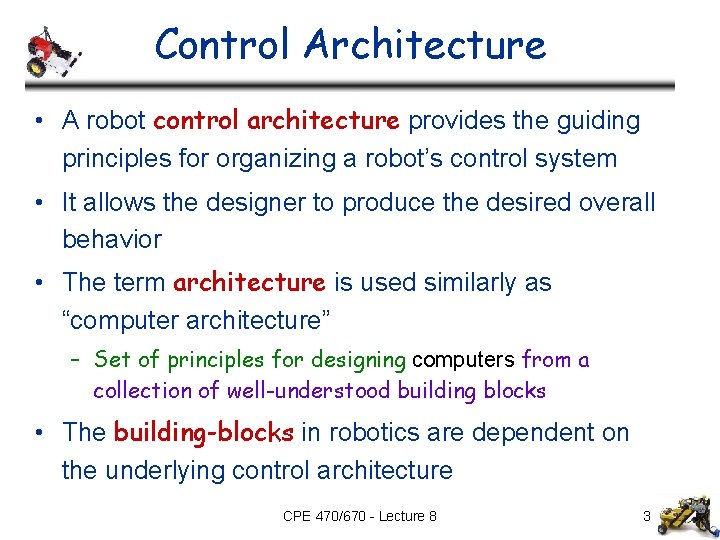 Control Architecture

• A robot control architecture provides the guiding principles for organizing a robot's control system

• It allows the designer to produce the desired overall behavior

• The term architecture is used similarly as "computer architecture"

– Set of principles for designing computers from a collection of well-understood building blocks

• The building-blocks in robotics are dependent on the underlying control architecture

CPE 470/670 - Lecture 8

3